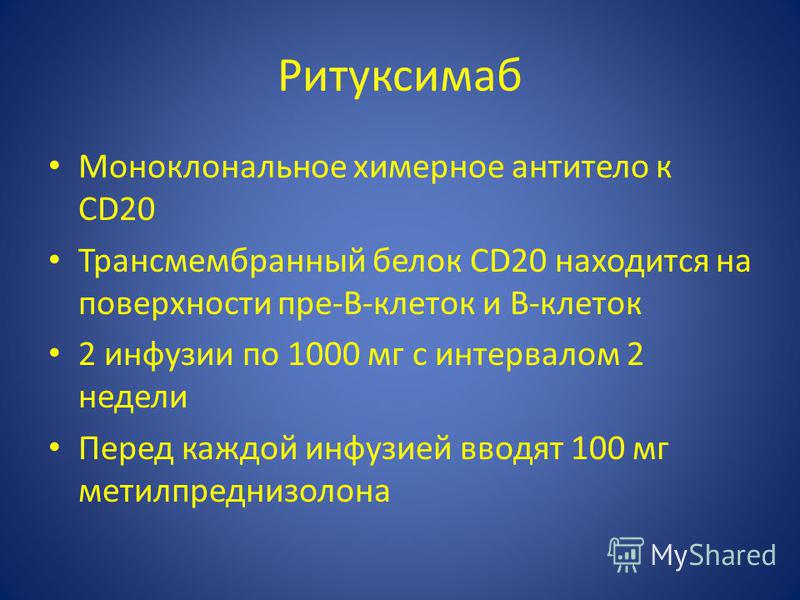 Ритуксимаб

• Моноклональное химерное антитело к CD20
• Трансмембранный белок CD20 находится на поверхности пре-В-клеток и В-клеток
• 2 инфузии по 1000 мг с интервалом 2 недели
• Перед каждой инфузией вводят 100 мг метилпреднизолона

MyShared